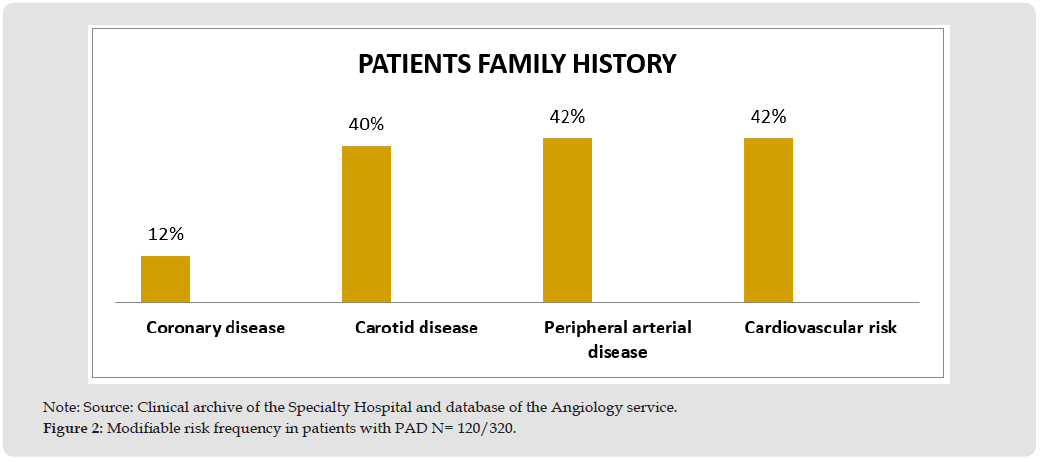 PATIENTS FAMILY HISTORY

12%

40%

42%

42%

Coronary disease

Carotid disease

Peripheral arterial disease

Cardiovascular risk

Note: Source: Clinical archive of the Specialty Hospital and database of the Angiology service.
Figure 2: Modifiable risk frequency in patients with PAD N= 120/320.